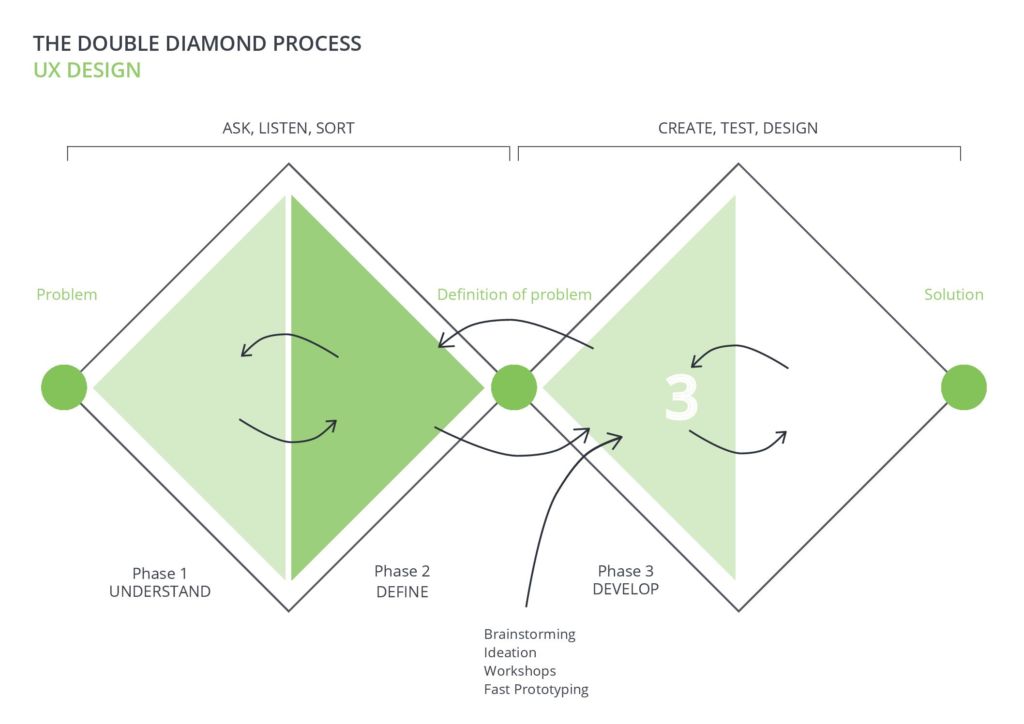 THE DOUBLE DIAMOND PROCESS
UX DESIGN

ASK, LISTEN, SORT

CREATE, TEST, DESIGN

Problem

Definition of problem

Solution

3

Phase 1
UNDERSTAND

Phase 2
DEFINE

Phase 3
DEVELOP

Brainstorming
Ideation
Workshops
Fast Prototyping